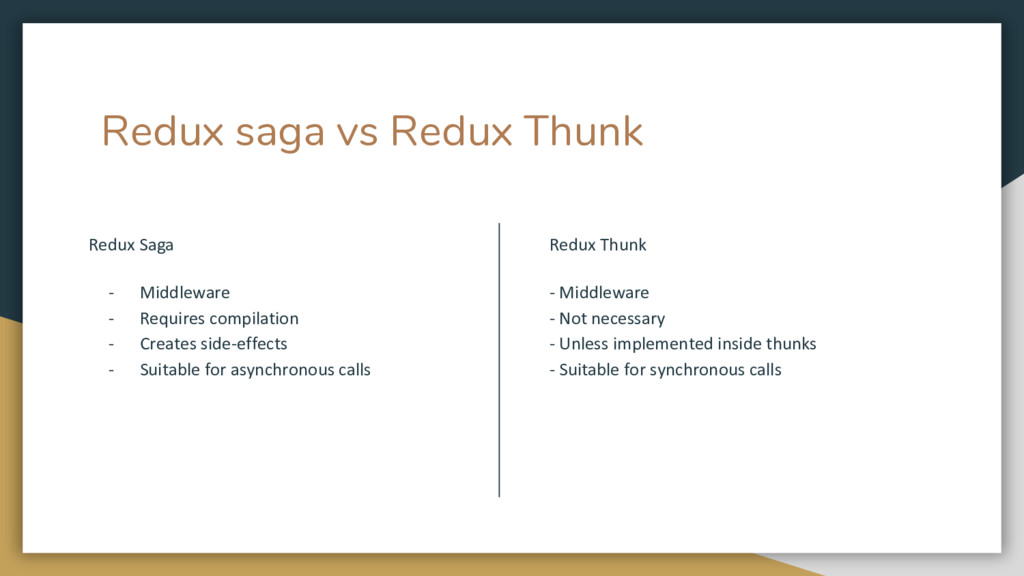 Redux saga vs Redux Thunk

Redux Saga

- Middleware
- Requires compilation
- Creates side-effects
- Suitable for asynchronous calls

Redux Thunk

- Middleware
- Not necessary
- Unless implemented inside thunks
- Suitable for synchronous calls